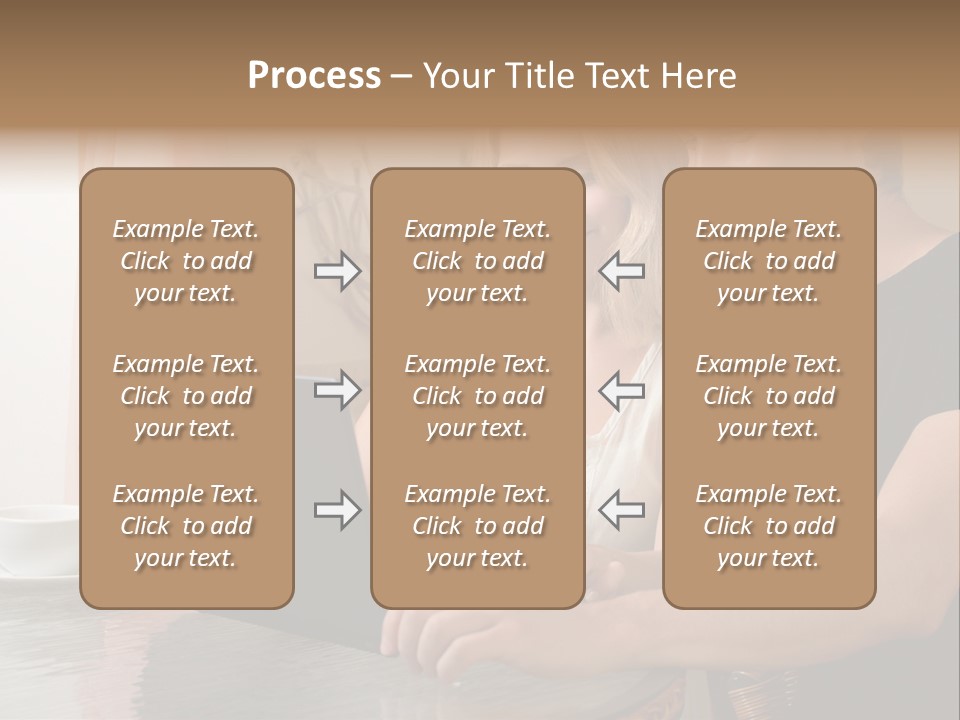 Process – Your Title Text Here

Example Text. Click to add your text.

Example Text. Click to add your text.

Example Text. Click to add your text.

Example Text. Click to add your text.

Example Text. Click to add your text.

Example Text. Click to add your text.

Example Text. Click to add your text.

Example Text. Click to add your text.

Example Text. Click to add your text.